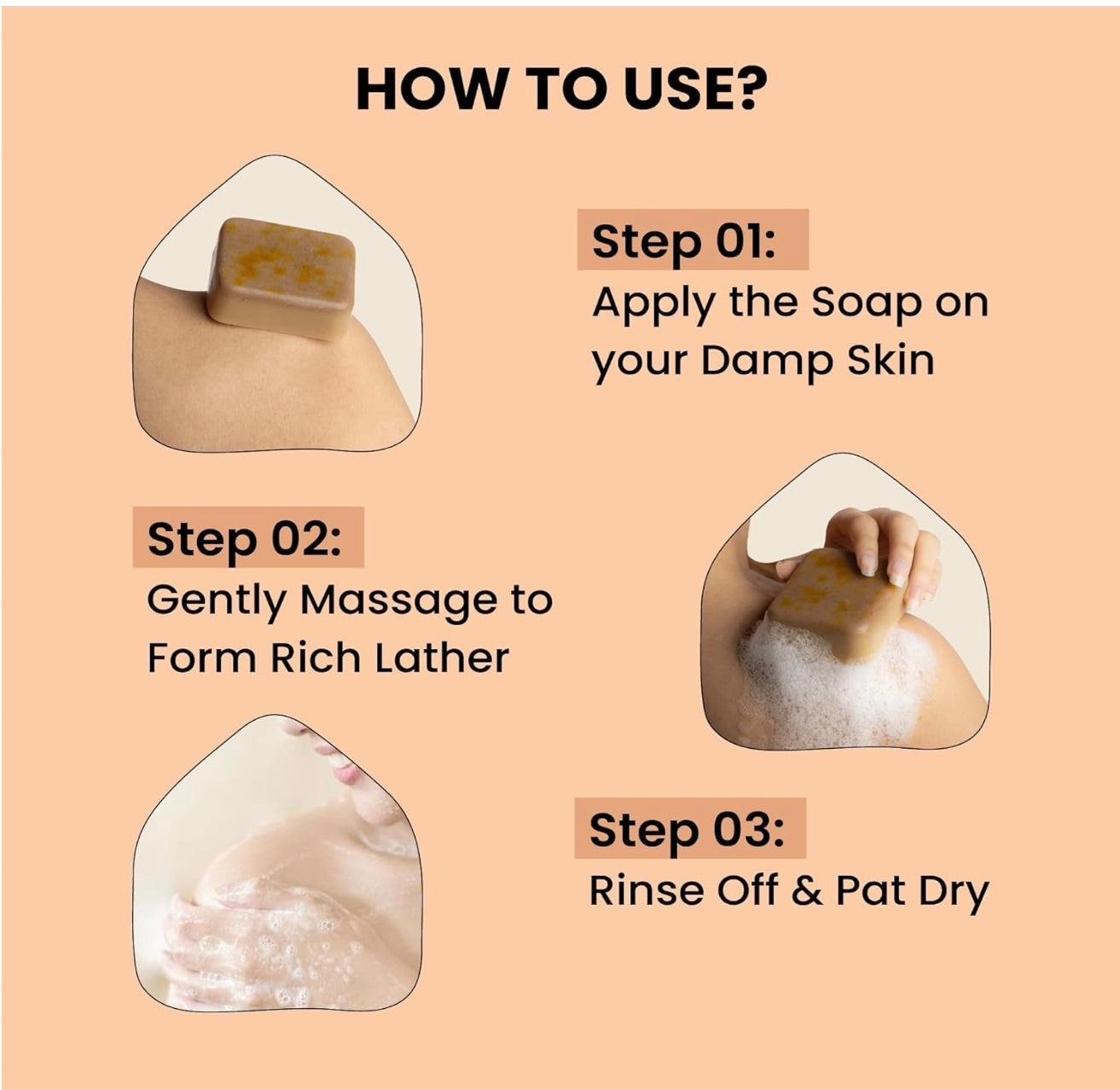 HOW TO USE?

Step 01:
Apply the Soap on your Damp Skin

Step 02:
Gently Massage to Form Rich Lather

Step 03:
Rinse Off & Pat Dry